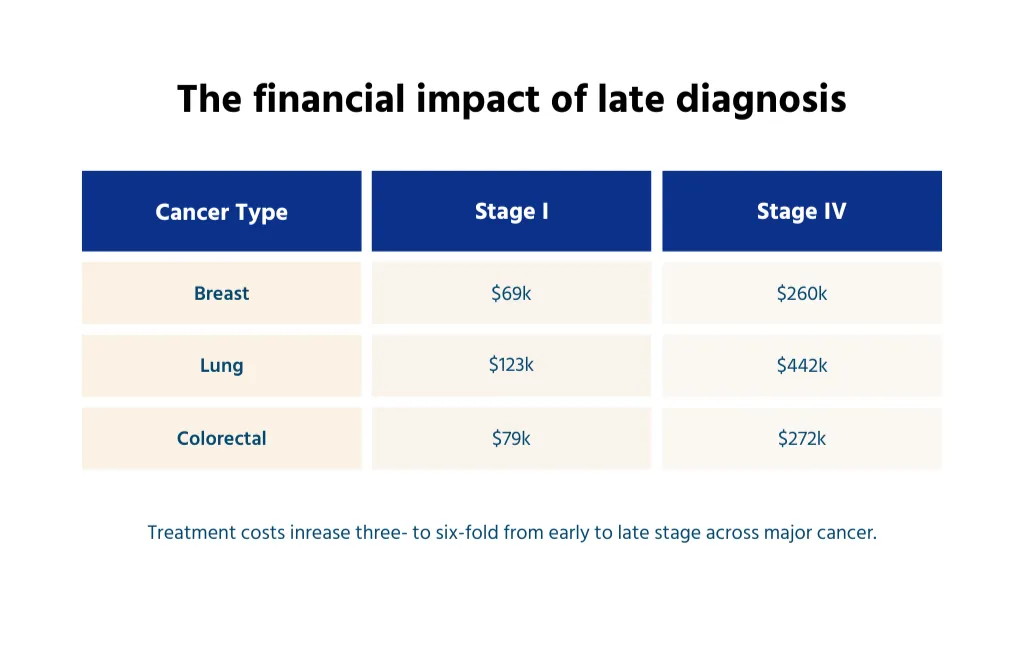 The financial impact of late diagnosis

| Cancer Type | Stage I | Stage IV |
|---|---|---|
| Breast | \$69k | \$260k |
| Lung | \$123k | \$442k |
| Colorectal | \$79k | \$272k |

Treatment costs inrease three- to six-fold from early to late stage across major cancer.